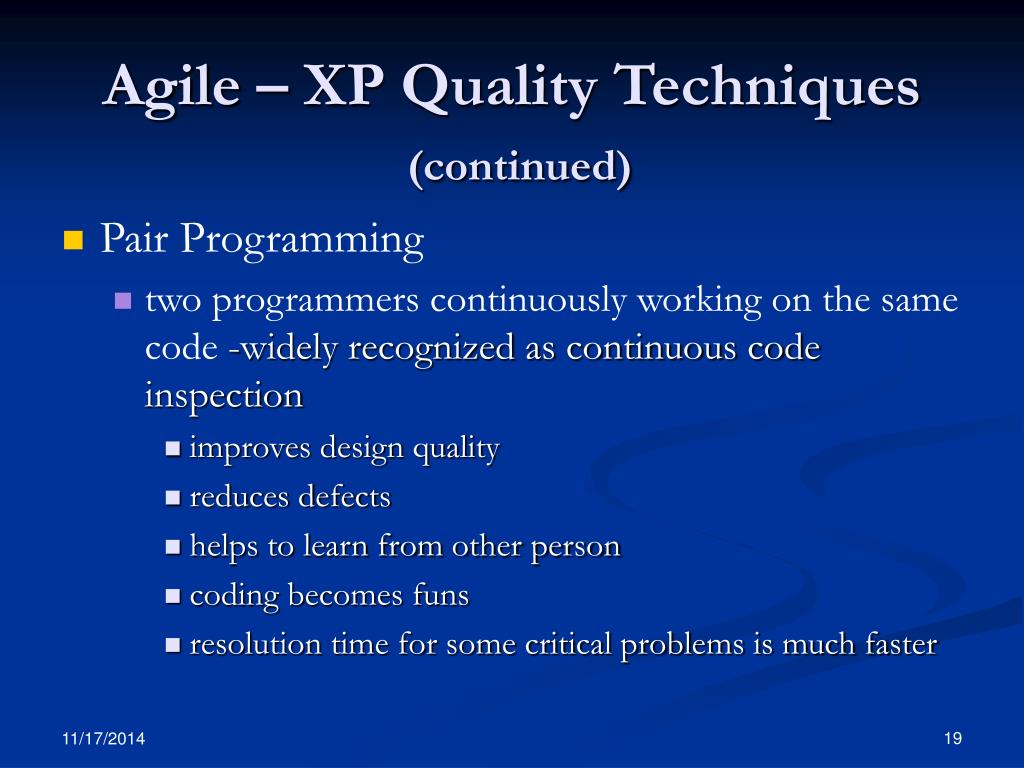 Agile – XP Quality Techniques
(continued)

Pair Programming

two programmers continuously working on the same code -widely recognized as continuous code inspection

improves design quality

reduces defects

helps to learn from other person

coding becomes funs

resolution time for some critical problems is much faster

11/17/2014

19